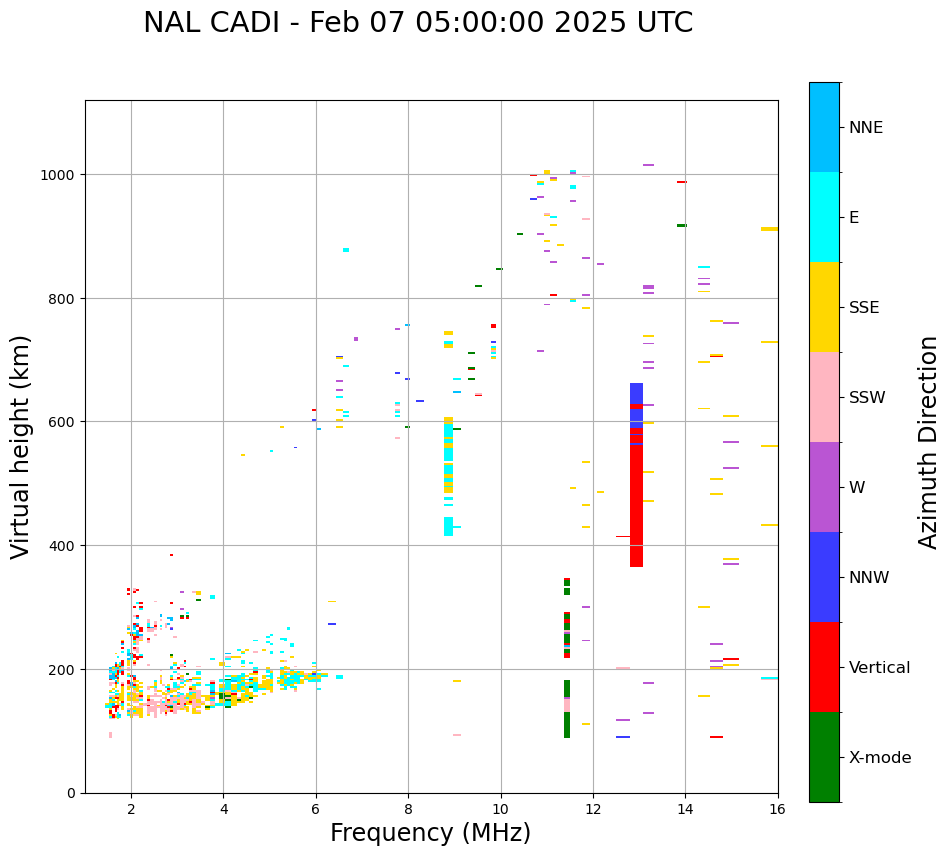 NAL CADI - Feb 07 05:00:00 2025 UTC

Virtual height (km)

1000
800
600
400
200
0

2
4
6
8
10
12
14
16

Frequency (MHz)

NNE
E
SSE
SSW
W
NNW
Vertical
X-mode

Azimuth Direction